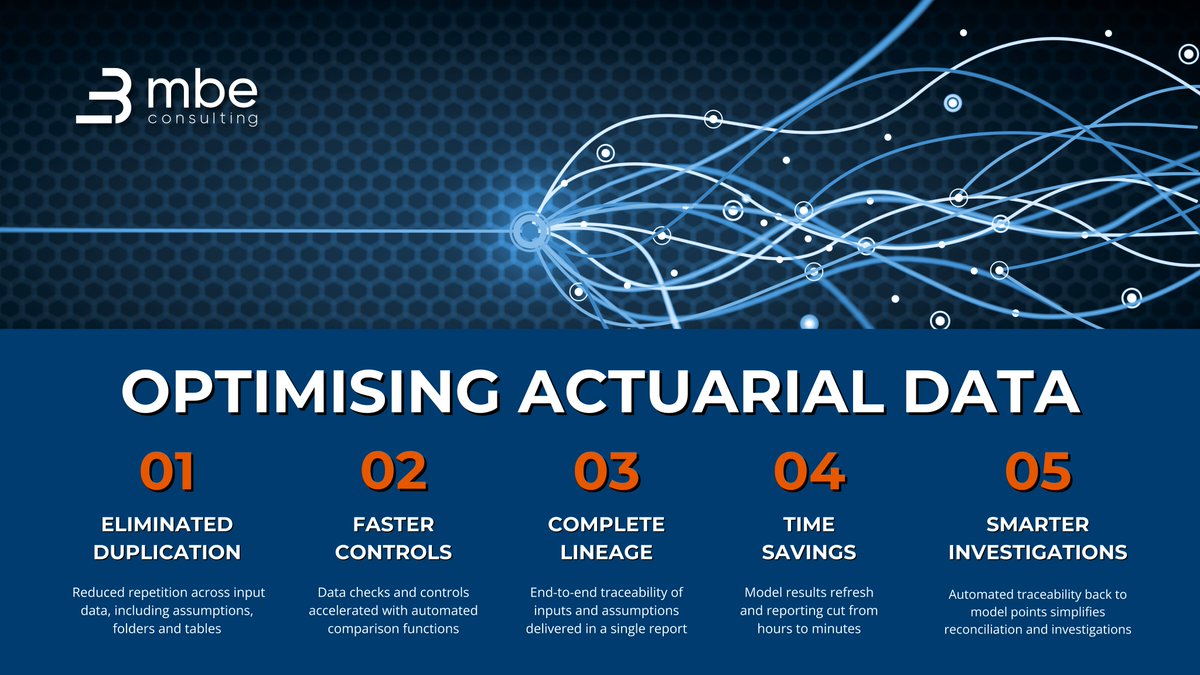 mbe consulting

OPTIMISING ACTUARIAL DATA

01
ELIMINATED DUPLICATION
Reduced repetition across input data, including assumptions, folders and tables

02
FASTER CONTROLS
Data checks and controls accelerated with automated comparison functions

03
COMPLETE LINEAGE
End-to-end traceability of inputs and assumptions delivered in a single report

04
TIME SAVINGS
Model results refresh and reporting cut from hours to minutes

05
SMARTER INVESTIGATIONS
Automated traceability back to model points simplifies reconciliation and investigations